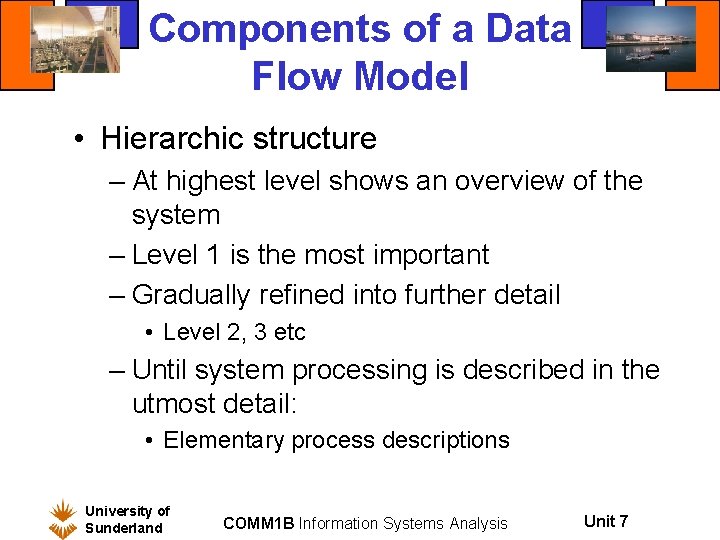 Components of a Data Flow Model

• Hierarchic structure
– At highest level shows an overview of the system
– Level 1 is the most important
– Gradually refined into further detail
• Level 2, 3 etc
– Until system processing is described in the utmost detail:
• Elementary process descriptions

University of Sunderland

COMM1B Information Systems Analysis

Unit 7